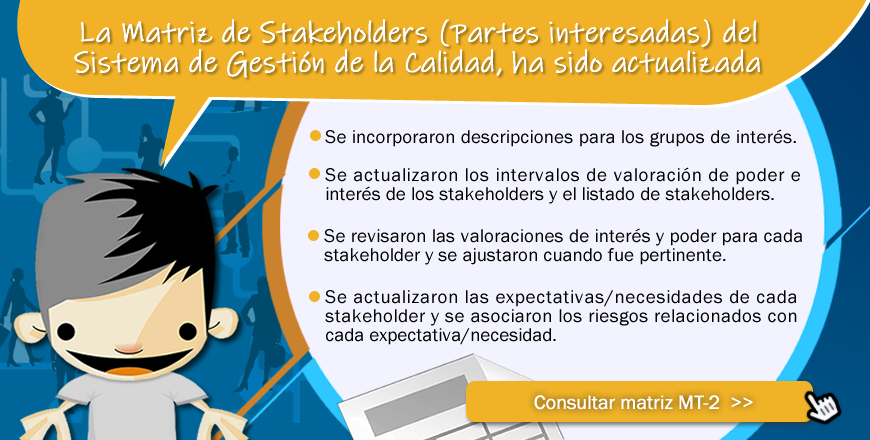 La Matriz de Stakeholders (Partes interesadas) del Sistema de Gestión de la Calidad, ha sido actualizada

Se incorporaron descripciones para los grupos de interés.

Se actualizaron los intervalos de valoración de poder e interés de los stakeholders y el listado de stakeholders.

Se revisaron las valoraciones de interés y poder para cada stakeholder y se ajustaron cuando fue pertinente.

Se actualizaron las expectativas/necesidades de cada stakeholder y se asociaron los riesgos relacionados con cada expectativa/necesidad.

Consultar matriz MT-2 >>